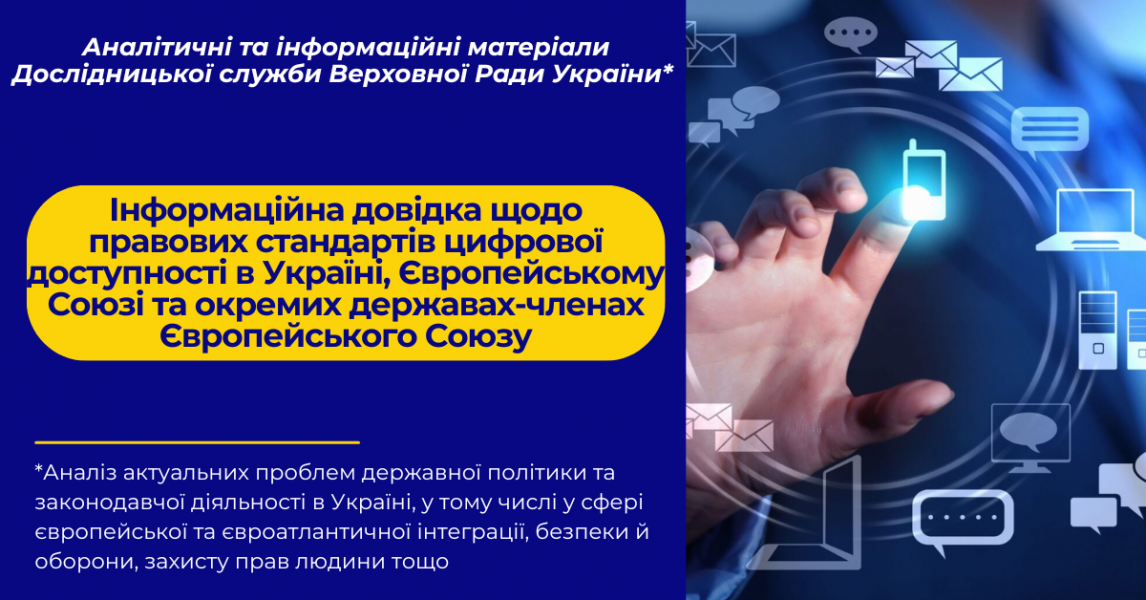 Аналітичні та інформаційні матеріали Дослідницької служби Верховної Ради України*

Інформаційна довідка щодо правових стандартів цифрової доступності в Україні, Європейському Союзі та окремих державах-членах Європейського Союзу

*Аналіз актуальних проблем державної політики та законодавчої діяльності в Україні, у тому числі у сфері європейської та євроатлантичної інтеграції, безпеки й оборони, захисту прав людини тощо